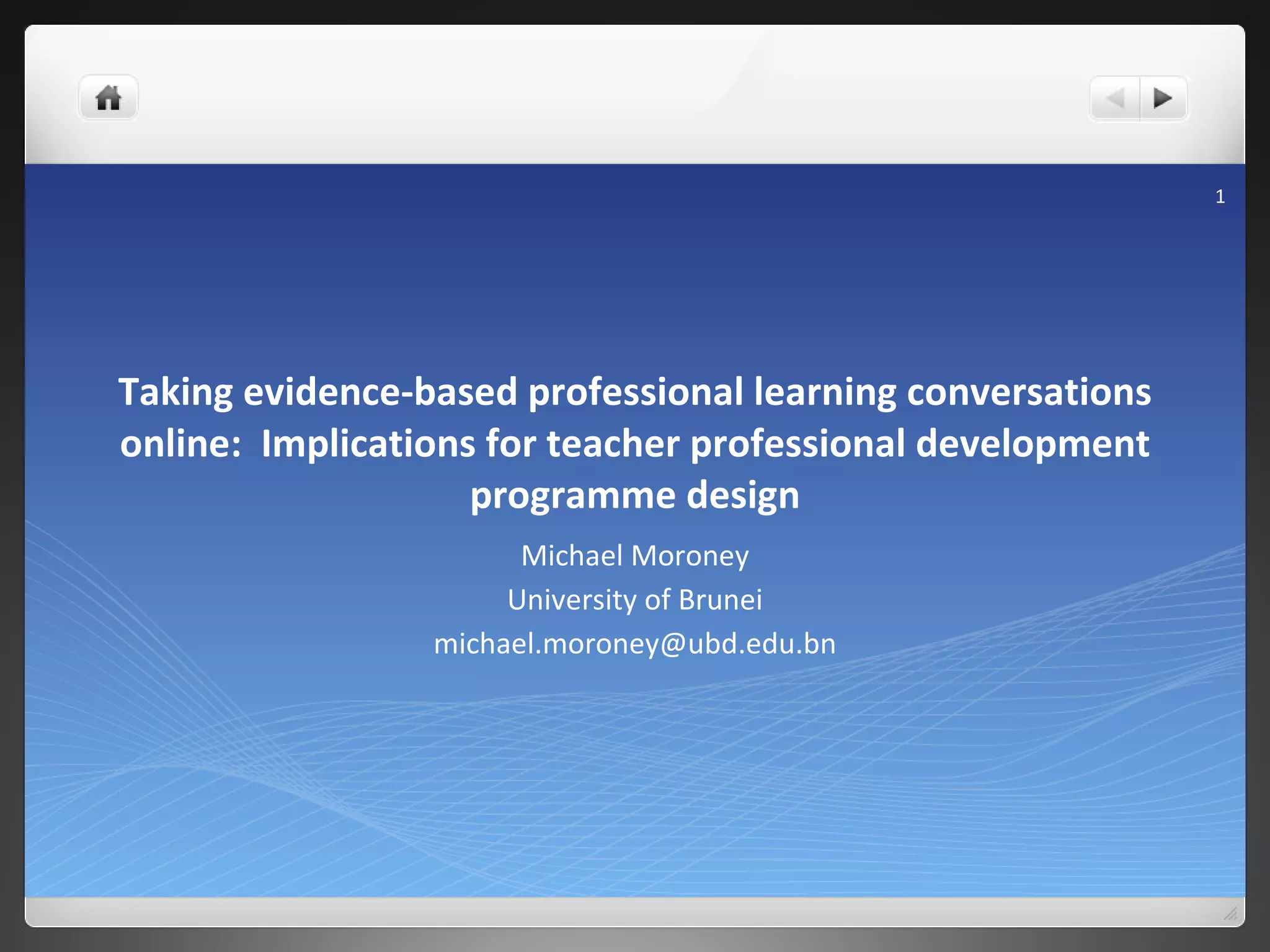 1

Taking evidence-based professional learning conversations online:  Implications for teacher professional development programme design

Michael Moroney
University of Brunei
michael.moroney@ubd.edu.bn